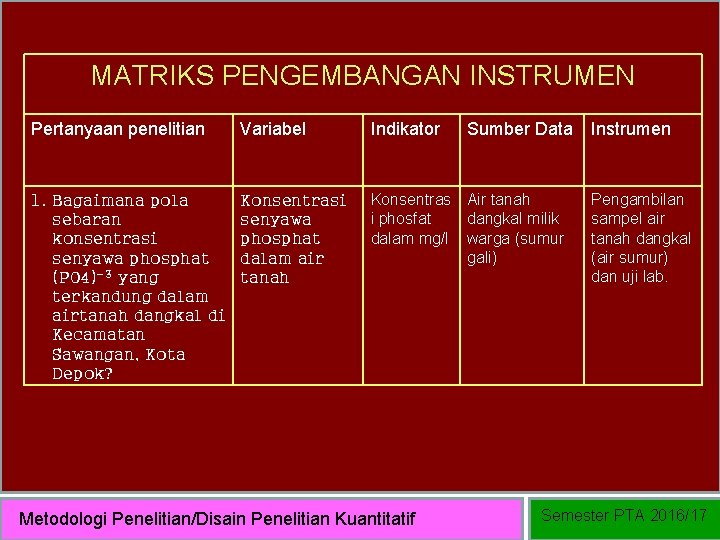 MATRIKS PENGEMBANGAN INSTRUMEN

| Pertanyaan penelitian | Variabel | Indikator | Sumber Data | Instrumen |
|---|---|---|---|---|
| 1. Bagaimana pola sebaran konsentrasi senyawa phosphat $(PO4)^{-3}$ yang terkandung dalam airtanah dangkal di Kecamatan Sawangan, Kota Depok? | Konsentrasi senyawa phosphat dalam air tanah | Konsentrasi phosfat dalam mg/l | Air tanah dangkal milik warga (sumur gali) | Pengambilan sampel air tanah dangkal (air sumur) dan uji lab. |

Metodologi Penelitian/Disain Penelitian Kuantitatif

Semester PTA 2016/17